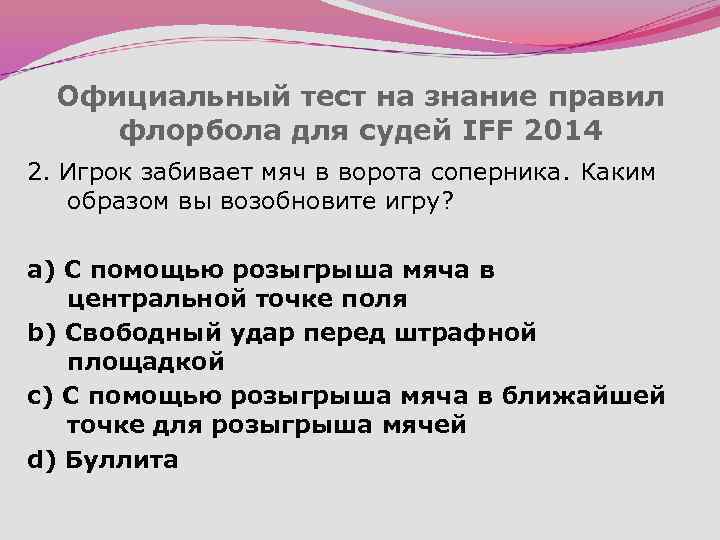 Официальный тест на знание правил флорбола для судей IFF 2014

2. Игрок забивает мяч в ворота соперника. Каким образом вы возобновите игру?

a) С помощью розыгрыша мяча в центральной точке поля
b) Свободный удар перед штрафной площадкой
c) С помощью розыгрыша мяча в ближайшей точке для розыгрыша мячей
d) Буллита